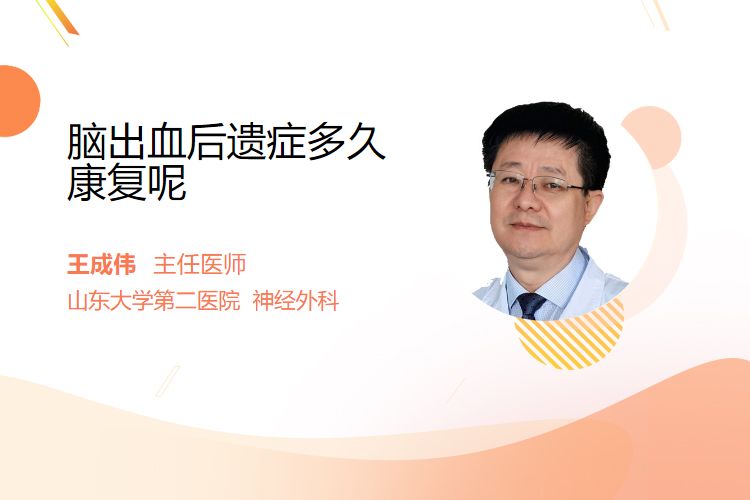 脑出血后遗症多久康复呢

王成伟 主任医师

山东大学第二医院 神经外科